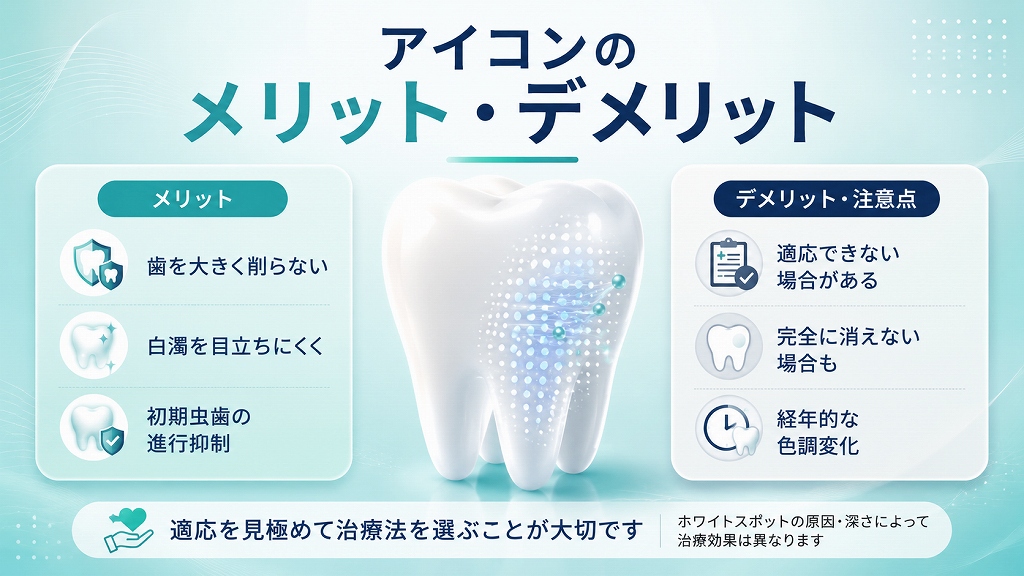 アイコンの
メリット・デメリット

メリット

歯を大きく削らない

白濁を目立ちにくく

初期虫歯の進行抑制

デメリット・注意点

適応できない場合がある

完全に消えない場合も

経年的な色調変化

適応を見極めて治療法を選ぶことが大切です

ホワイトスポットの原因・深さによって治療効果は異なります